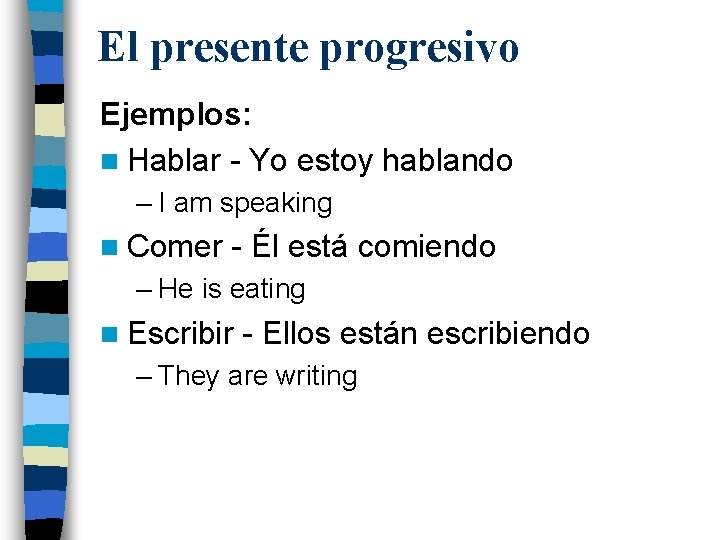 El presente progresivo

Ejemplos:

Hablar - Yo estoy hablando
– I am speaking

Comer - Él está comiendo
– He is eating

Escribir - Ellos están escribiendo
– They are writing